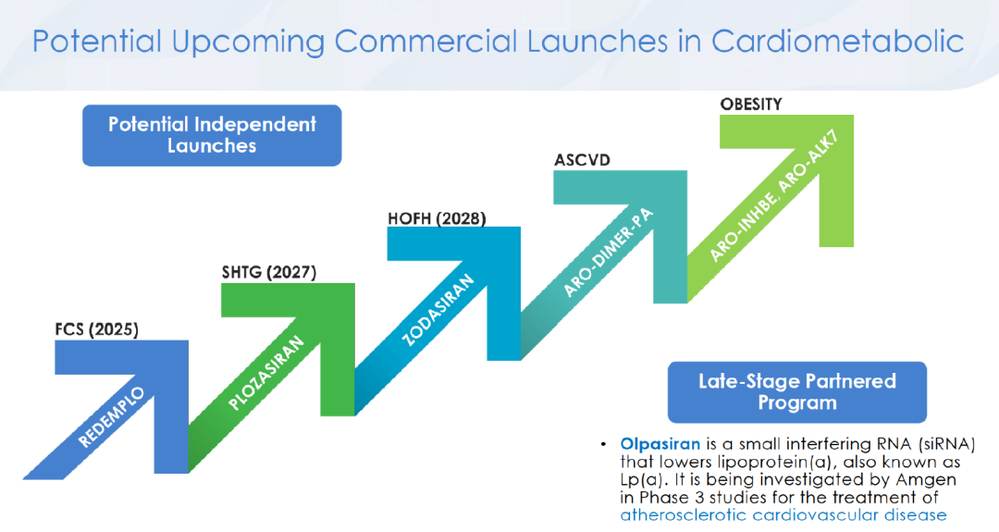 Potential Upcoming Commercial Launches in Cardiometabolic

Potential Independent Launches

FCS (2025)

REDEMPLO

SHTG (2027)

PLOZASIRAN

HOFH (2028)

ZODASIRAN

ASCVD

ARO-DIMER-PA

OBESITY

ARO-INHBE, ARO-ALK7

Late-Stage Partnered Program

• Olpasiran is a small interfering RNA (siRNA) that lowers lipoprotein(a), also known as Lp(a). It is being investigated by Amgen in Phase 3 studies for the treatment of atherosclerotic cardiovascular disease